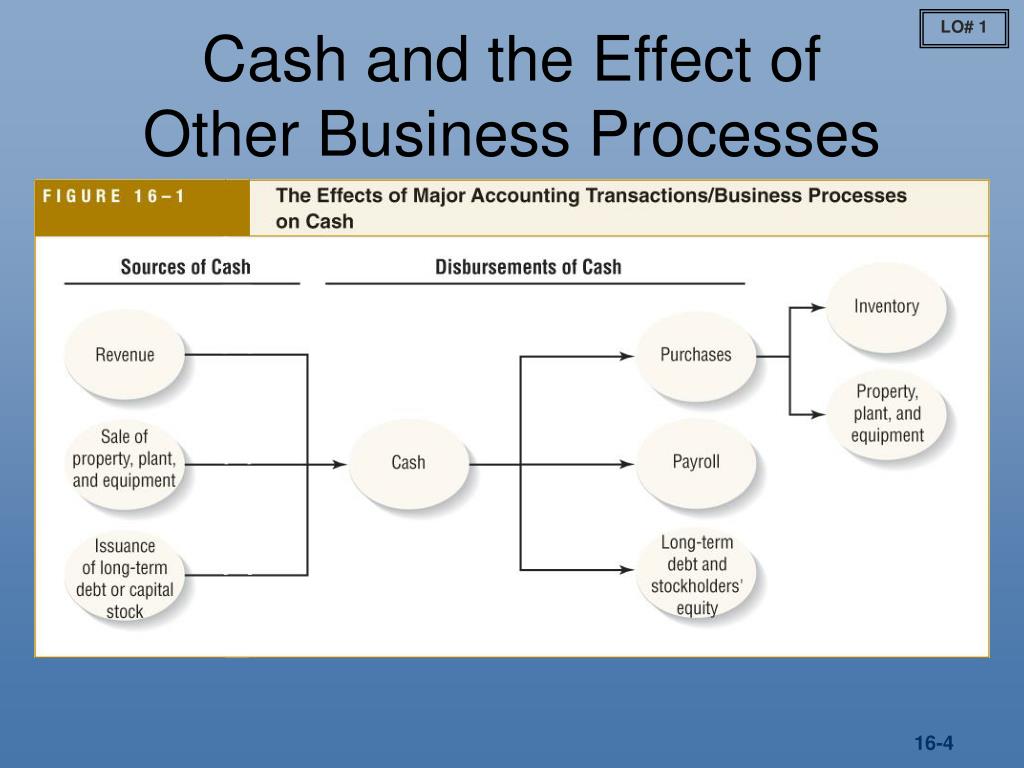 LO# 1

Cash and the Effect of Other Business Processes

FIGURE 16–1 The Effects of Major Accounting Transactions/Business Processes on Cash

Sources of Cash

Disbursements of Cash

Revenue

Sale of property, plant, and equipment

Issuance of long-term debt or capital stock

Cash

Purchases

Payroll

Long-term debt and stockholders' equity

Inventory

Property, plant, and equipment

16-4